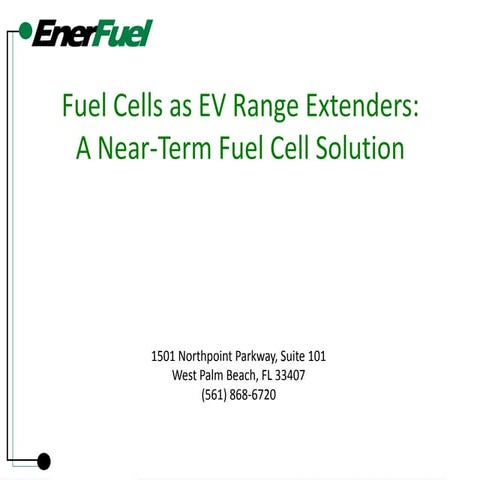 EnerFuel

Fuel Cells as EV Range Extenders: A Near-Term Fuel Cell Solution

1501 Northpoint Parkway, Suite 101
West Palm Beach, FL 33407
(561) 868-6720